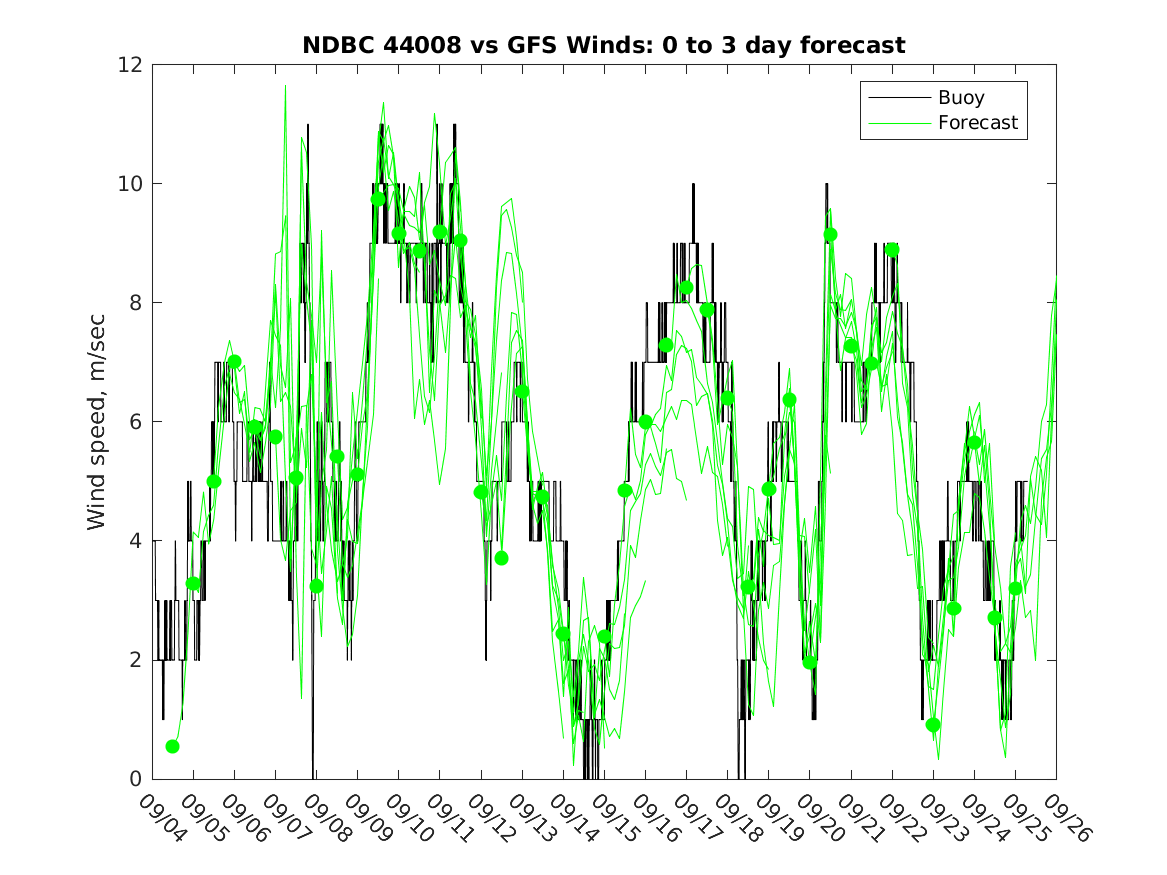 NDBC 44008 vs GFS Winds: 0 to 3 day forecast

Buoy
Forecast

Wind speed, m/sec

12
10
8
6
4
2
0

09/04 09/05 09/06 09/07 09/08 09/09 09/10 09/11 09/12 09/13 09/14 09/15 09/16 09/17 09/18 09/19 09/20 09/21 09/22 09/23 09/24 09/25 09/26